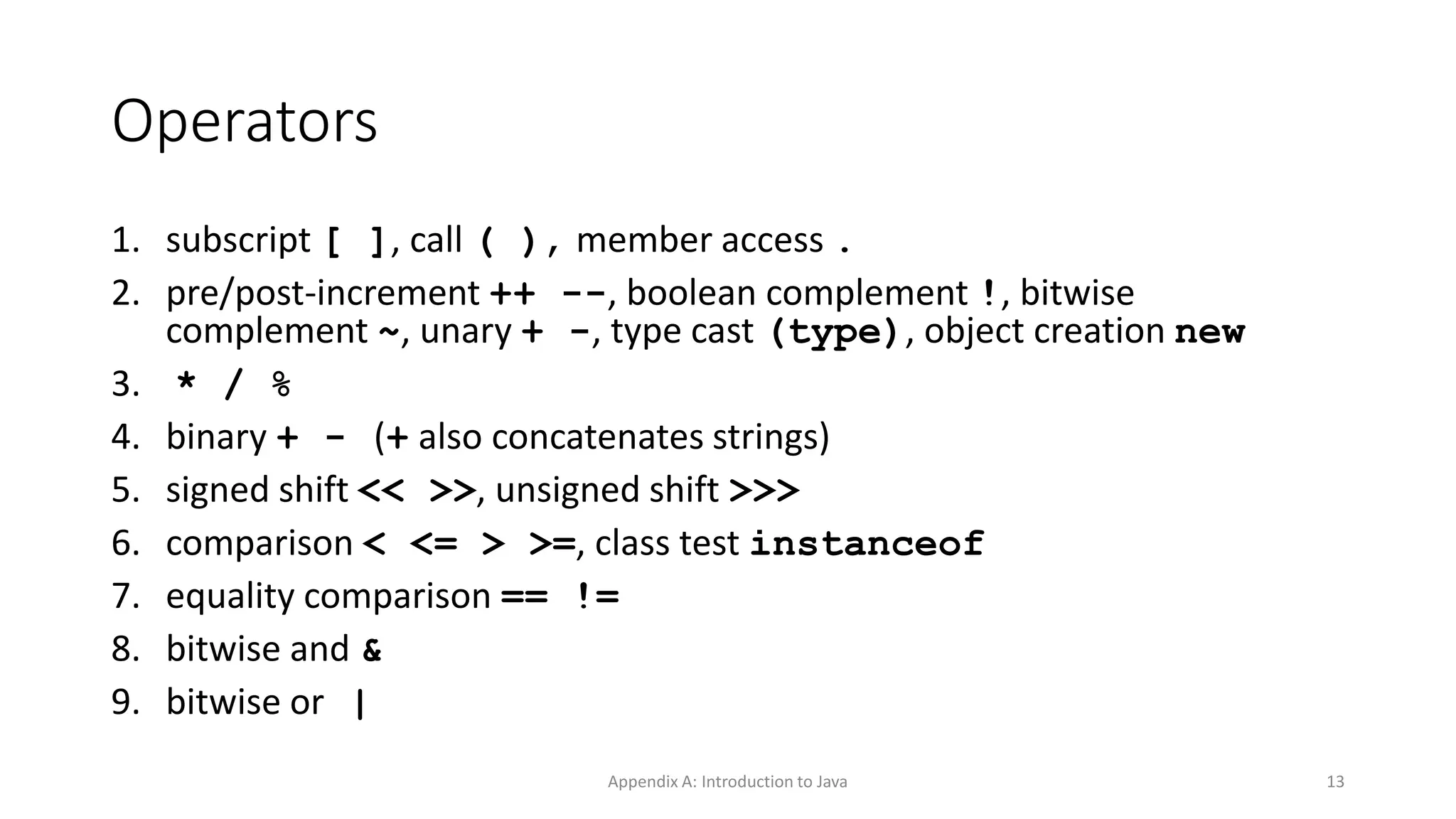 Operators

1. subscript [ ], call ( ), member access .
2. pre/post-increment ++ --, boolean complement !, bitwise complement ~, unary + -, type cast (type), object creation new
3. * / %
4. binary + - (+ also concatenates strings)
5. signed shift << >>, unsigned shift >>>
6. comparison < <= > >=, class test instanceof
7. equality comparison == !=
8. bitwise and &
9. bitwise or |

Appendix A: Introduction to Java

13